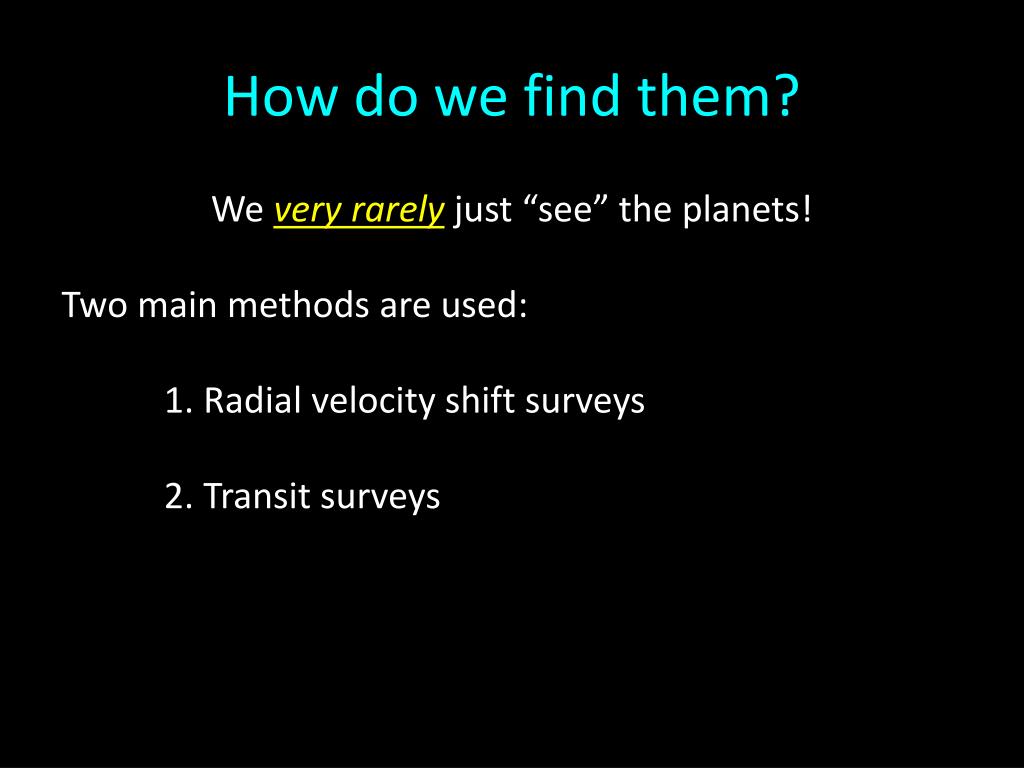 How do we find them?

We very rarely just “see” the planets!

Two main methods are used:

1. Radial velocity shift surveys

2. Transit surveys